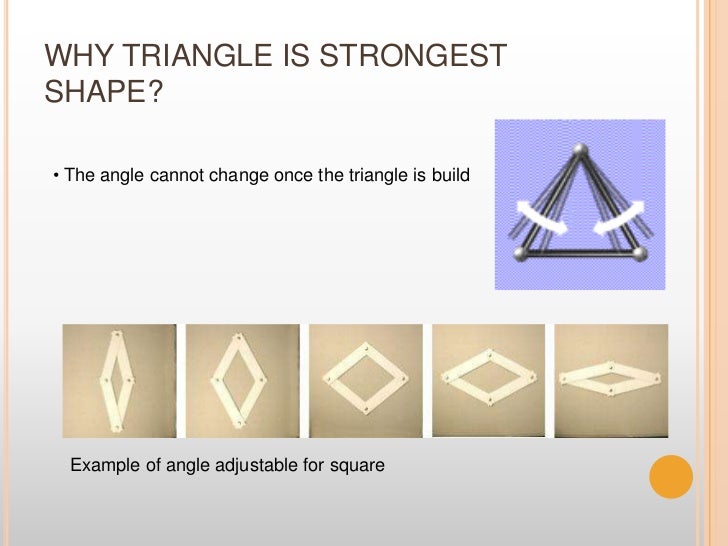 WHY TRIANGLE IS STRONGEST SHAPE?

• The angle cannot change once the triangle is build

Example of angle adjustable for square